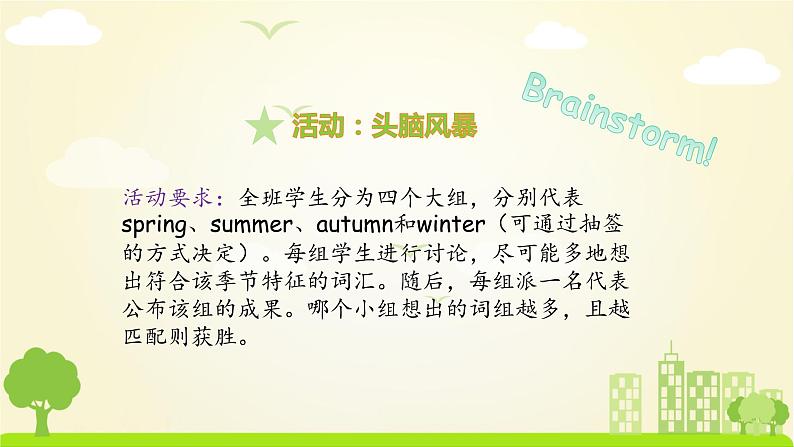 Brainstorm!

活动：头脑风暴

活动要求：全班学生分为四个大组，分别代表spring、summer、autumn和winter（可通过抽签的方式决定）。每组学生进行讨论，尽可能多地想出符合该季节特征的词汇。随后，每组派一名代表公布该组的成果。哪个小组想出的词组越多，且越匹配则获胜。